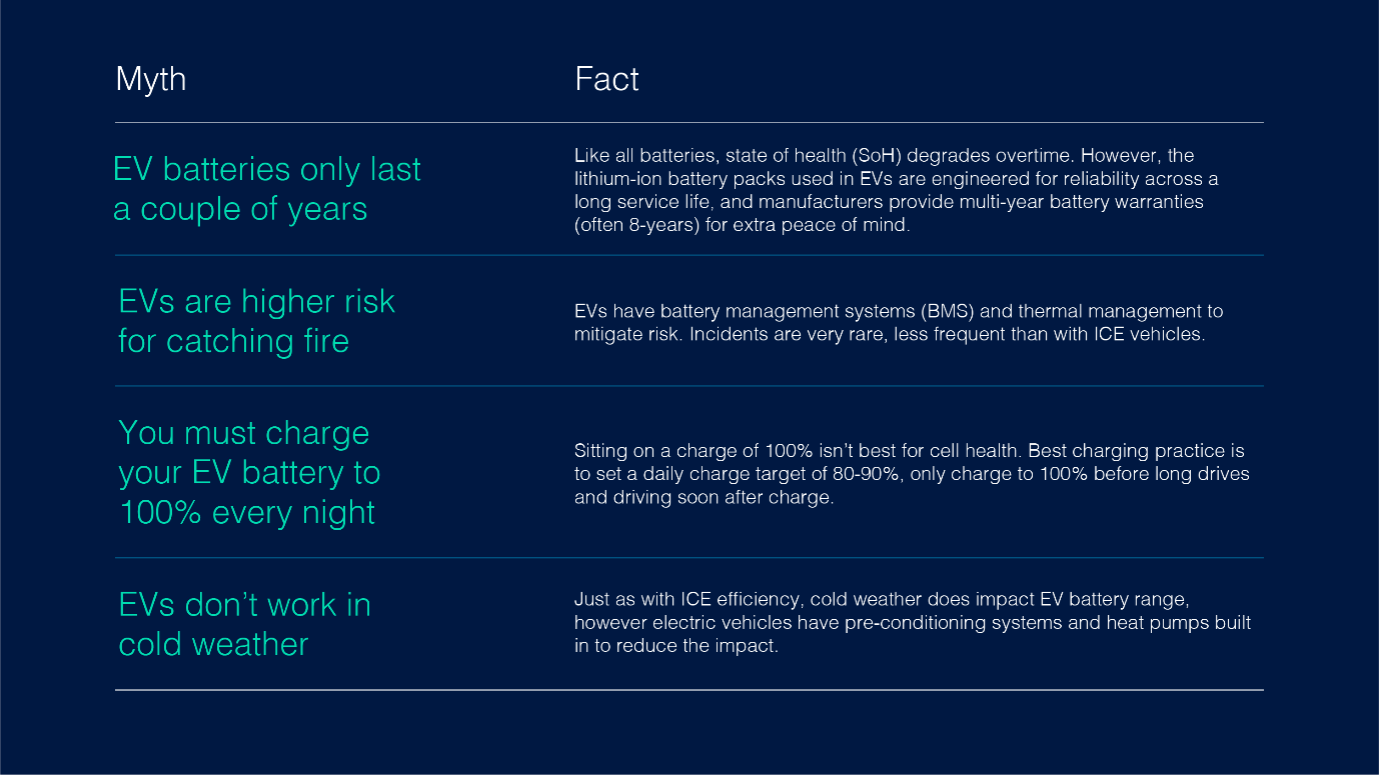 | Myth | Fact |
|---|---|
| EV batteries only last a couple of years | Like all batteries, state of health (SoH) degrades overtime. However, the lithium-ion battery packs used in EVs are engineered for reliability across a long service life, and manufacturers provide multi-year battery warranties (often 8-years) for extra peace of mind. |
| EVs are higher risk for catching fire | EVs have battery management systems (BMS) and thermal management to mitigate risk. Incidents are very rare, less frequent than with ICE vehicles. |
| You must charge your EV battery to 100% every night | Sitting on a charge of 100% isn't best for cell health. Best charging practice is to set a daily charge target of 80-90%, only charge to 100% before long drives and driving soon after charge. |
| EVs don't work in cold weather | Just as with ICE efficiency, cold weather does impact EV battery range, however electric vehicles have pre-conditioning systems and heat pumps built in to reduce the impact. |